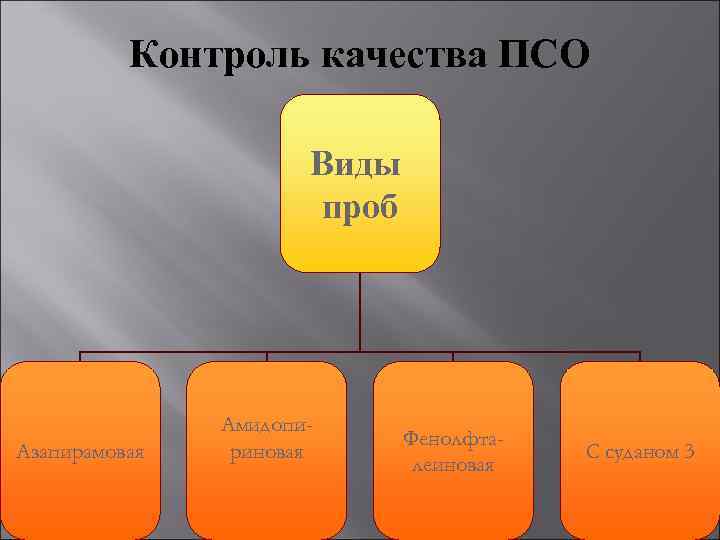 Контроль качества ПСО

Виды проб

Азапирамовая

Амидопириновая

Фенолфталеиновая

С суданом 3